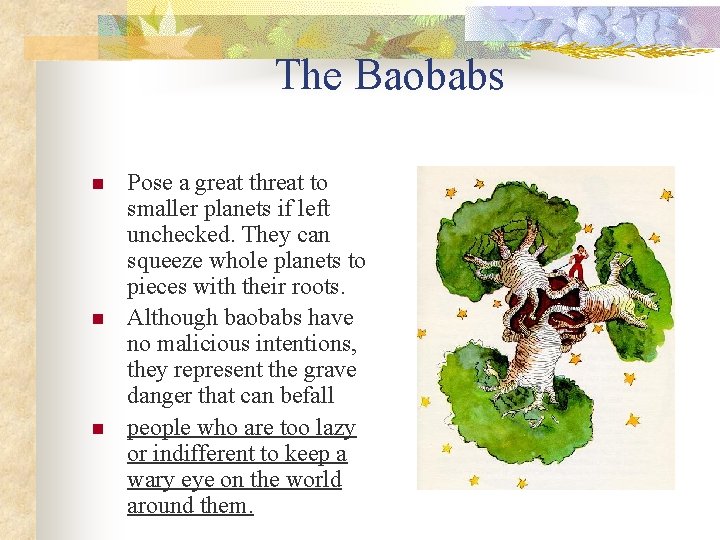 The Baobabs

- Pose a great threat to smaller planets if left unchecked. They can squeeze whole planets to pieces with their roots.
- Although baobabs have no malicious intentions, they represent the grave danger that can befall
- people who are too lazy or indifferent to keep a wary eye on the world around them.